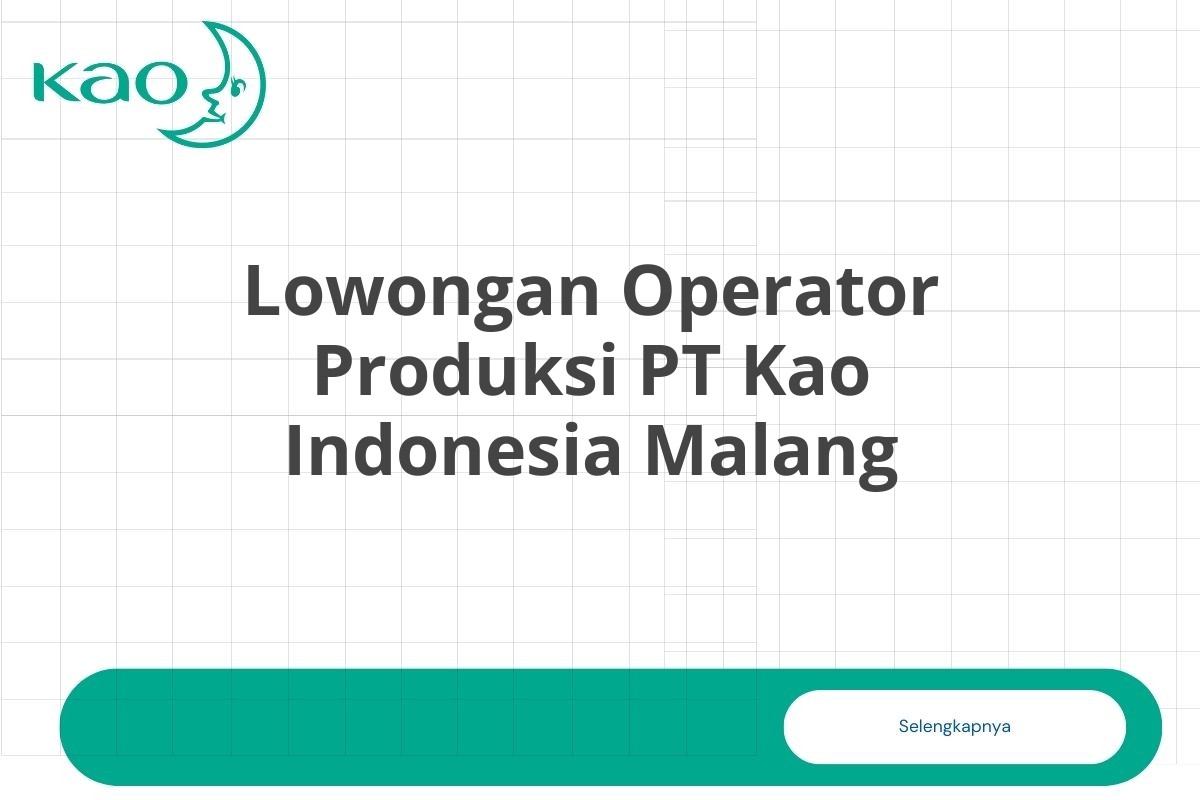 Kao

Lowongan Operator Produksi PT Kao Indonesia Malang

Selengkapnya